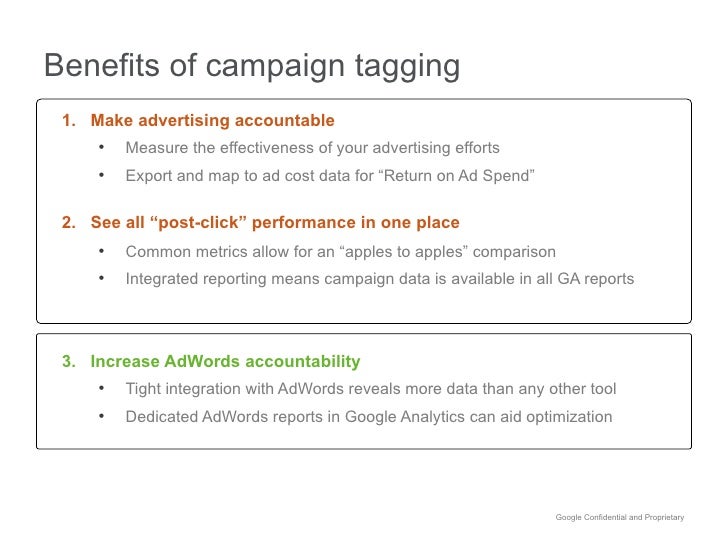 Benefits of campaign tagging

1. Make advertising accountable
• Measure the effectiveness of your advertising efforts
• Export and map to ad cost data for “Return on Ad Spend”

2. See all “post-click” performance in one place
• Common metrics allow for an “apples to apples” comparison
• Integrated reporting means campaign data is available in all GA reports

3. Increase AdWords accountability
• Tight integration with AdWords reveals more data than any other tool
• Dedicated AdWords reports in Google Analytics can aid optimization

Google Confidential and Proprietary